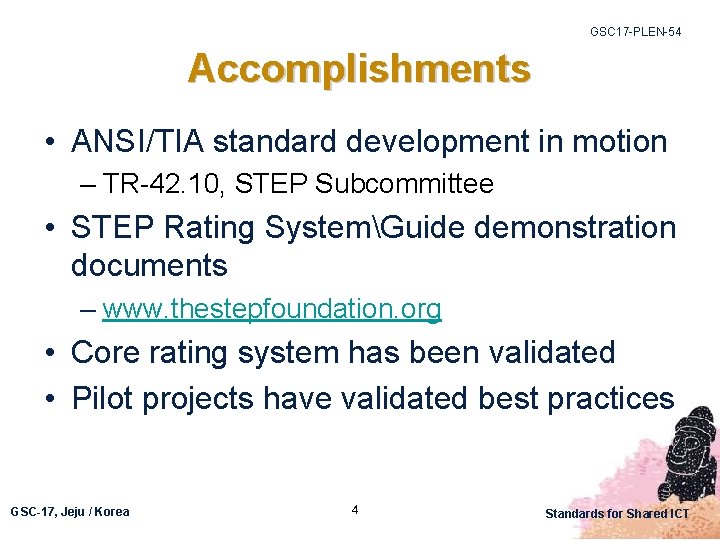 GSC17-PLEN-54

Accomplishments

• ANSI/TIA standard development in motion
– TR-42.10, STEP Subcommittee
• STEP Rating System\Guide demonstration documents
– www.thestepfoundation.org
• Core rating system has been validated
• Pilot projects have validated best practices

GSC-17, Jeju / Korea

4

Standards for Shared ICT